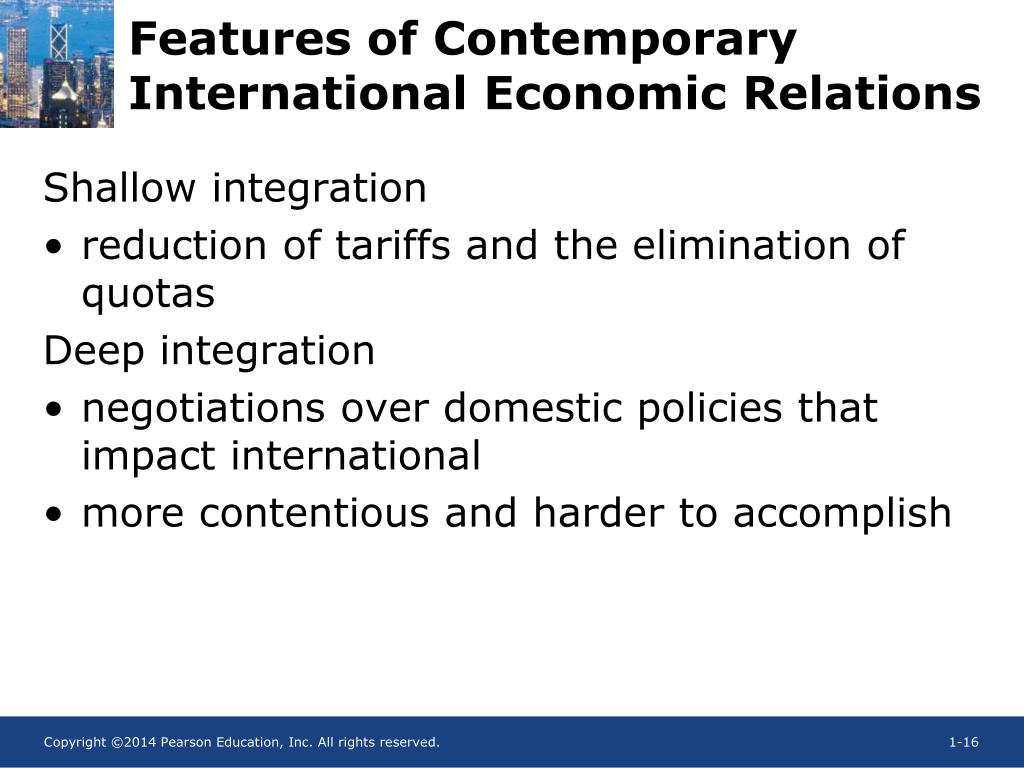 Features of Contemporary International Economic Relations

Shallow integration

• reduction of tariffs and the elimination of quotas

Deep integration

• negotiations over domestic policies that impact international

• more contentious and harder to accomplish

Copyright ©2014 Pearson Education, Inc. All rights reserved.

1-16